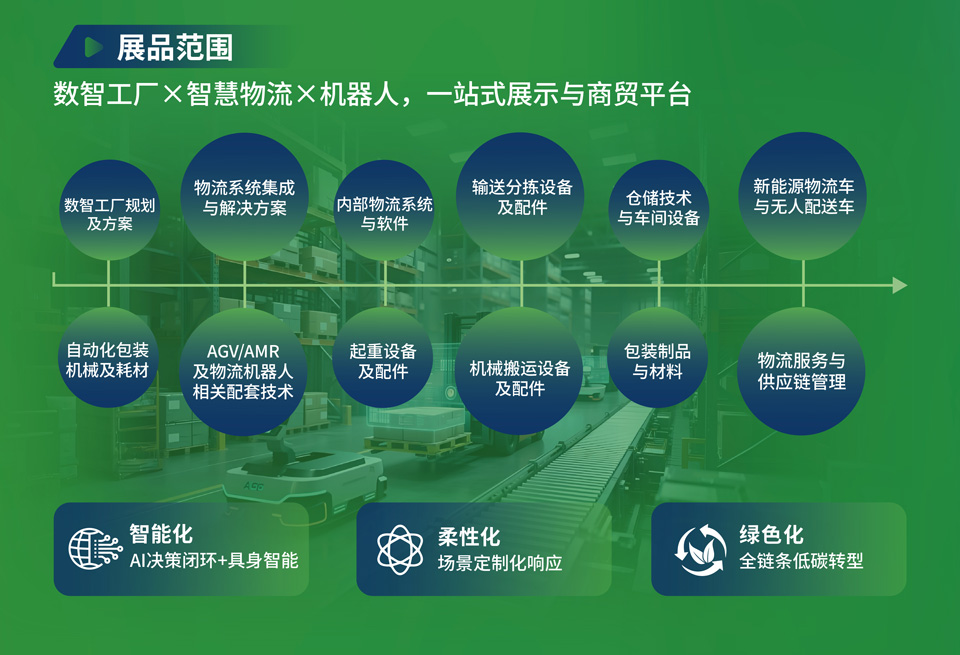 展品范围

数智工厂×智慧物流×机器人，一站式展示与商贸平台

数智工厂规划及方案

物流系统集成与解决方案

内部物流系统与软件

输送分拣设备及配件

仓储技术与车间设备

新能源物流车与无人配送车

自动化包装机械及耗材

AGV/AMR及物流机器人相关配套技术

起重设备及配件

机械搬运设备及配件

包装制品与材料

物流服务与供应链管理

智能化
AI决策闭环+具身智能

柔性化
场景定制化响应

绿色化
全链条低碳转型